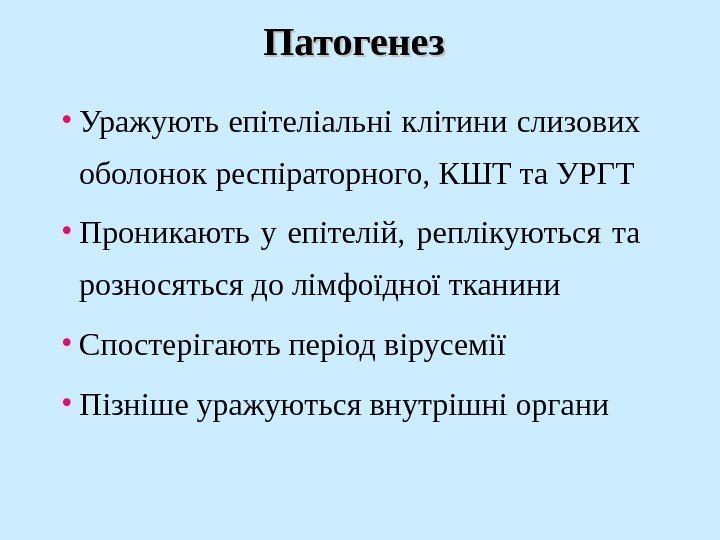 Патогенез

• Уражують епітеліальні клітини слизових оболонок респіраторного, КШТ та УРГТ

• Проникають у епітелій, реплікуються та розносяться до лімфоїдної тканини

• Спостерігають період вірусемії

• Пізніше уражуються внутрішні органи